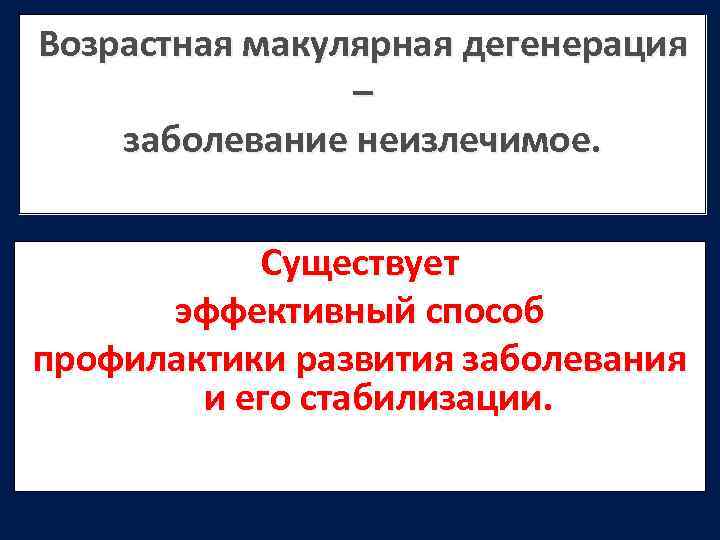 Возрастная макулярная дегенерация
–
заболевание неизлечимое.

Существует
эффективный способ
профилактики развития заболевания и его стабилизации.